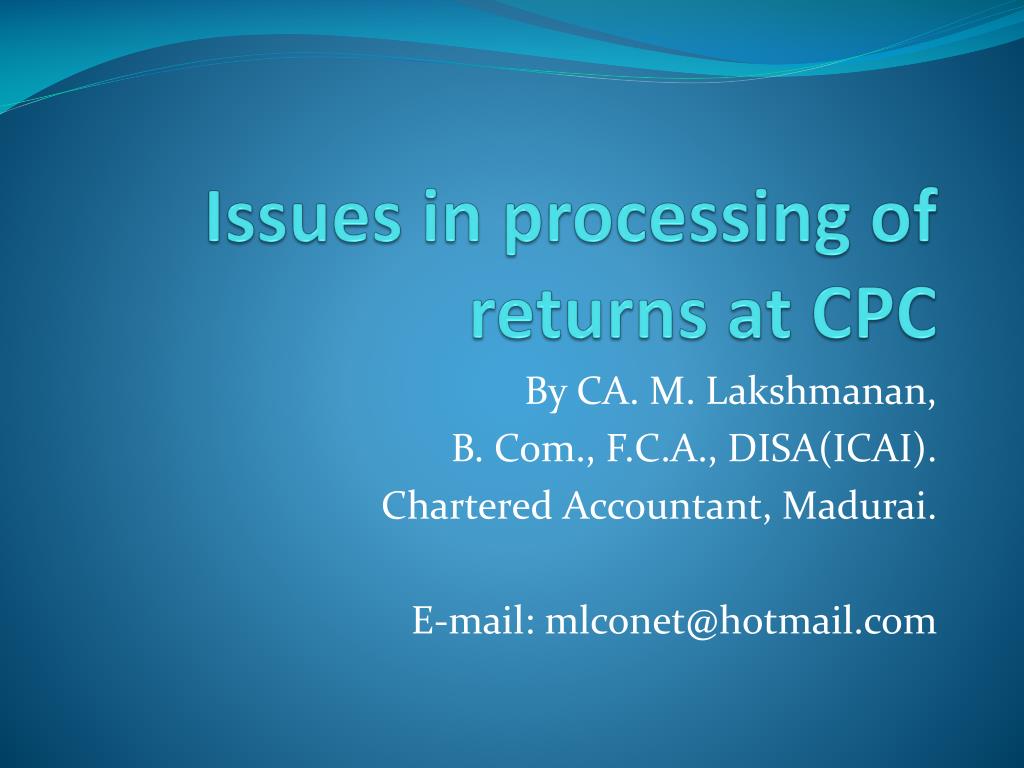 Issues in processing of returns at CPC

By CA. M. Lakshmanan,
B. Com., F.C.A., DISA(ICAI).
Chartered Accountant, Madurai.

E-mail: mlconet@hotmail.com